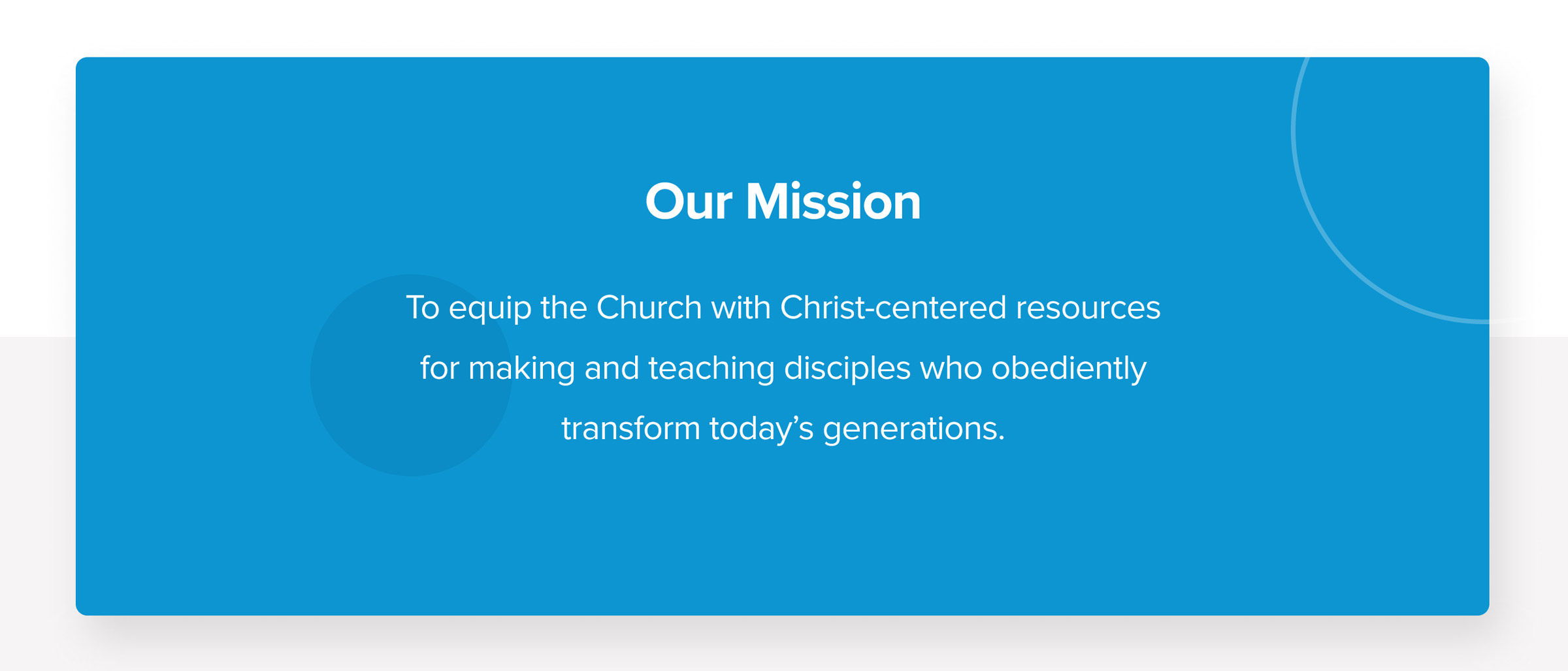 Our Mission

To equip the Church with Christ-centered resources for making and teaching disciples who obediently transform today’s generations.